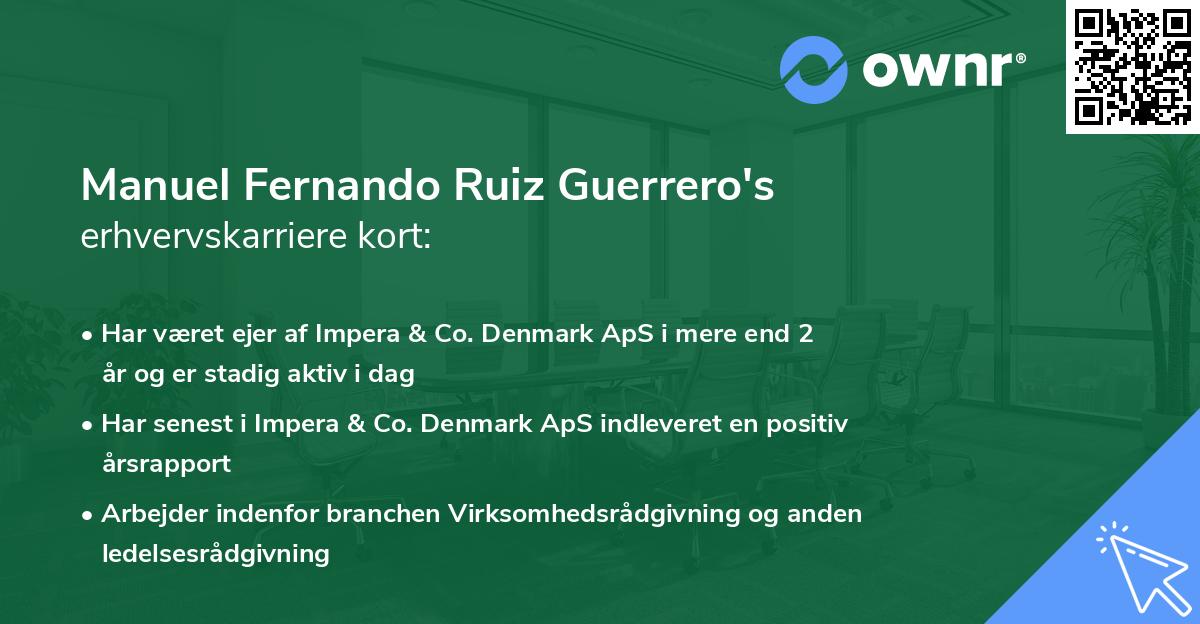 ownr®

Manuel Fernando Ruiz Guerrero's erhvervskarriere kort:

• Har været ejer af Impera & Co. Denmark ApS i mere end 2 år og er stadig aktiv i dag

• Har senest i Impera & Co. Denmark ApS indleveret en positiv årsrapport

• Arbejder indenfor branchen Virksomhedsrådgivning og anden ledelsesrådgivning